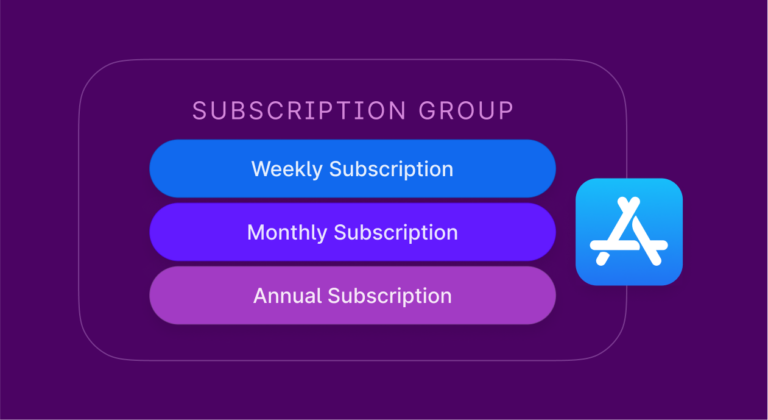 SUBSCRIPTION GROUP

Weekly Subscription

Monthly Subscription

Annual Subscription